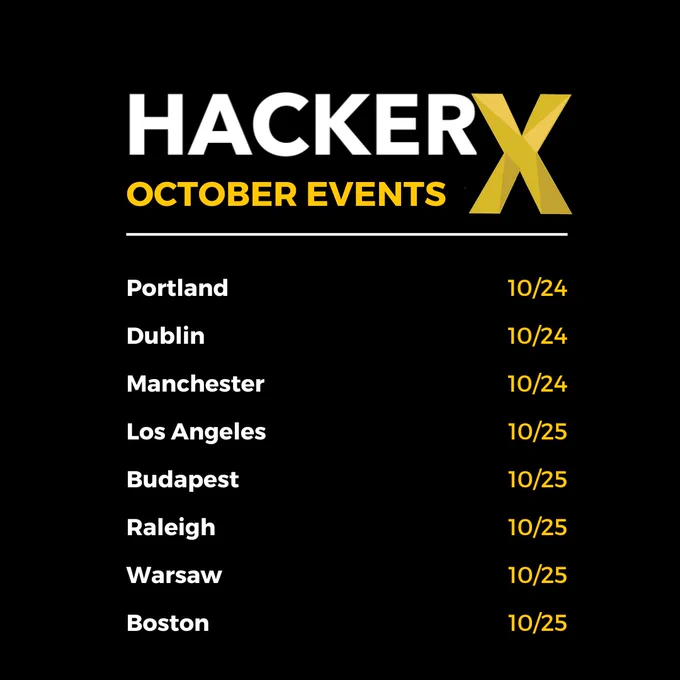 HACKERX
OCTOBER EVENTS

| | |
|---|---|
| Portland | 10/24 |
| Dublin | 10/24 |
| Manchester | 10/24 |
| Los Angeles | 10/25 |
| Budapest | 10/25 |
| Raleigh | 10/25 |
| Warsaw | 10/25 |
| Boston | 10/25 |